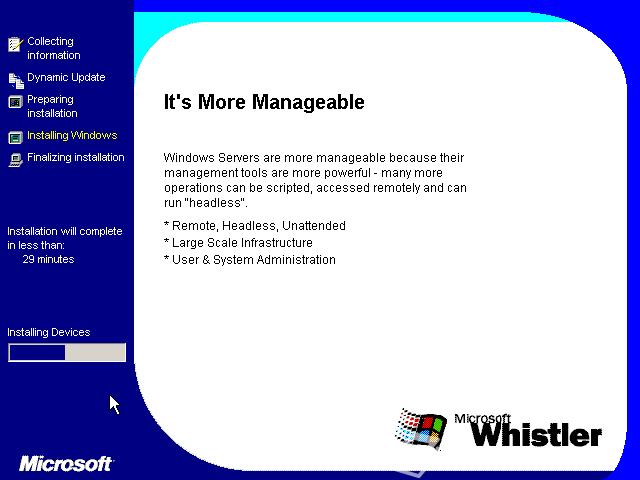 Collecting information

Dynamic Update

Preparing installation

Installing Windows

Finalizing installation

Installation will complete in less than:
29 minutes

Installing Devices

Microsoft

It's More Manageable

Windows Servers are more manageable because their management tools are more powerful - many more operations can be scripted, accessed remotely and can run "headless".

* Remote, Headless, Unattended
* Large Scale Infrastructure
* User & System Administration

Microsoft
Whistler